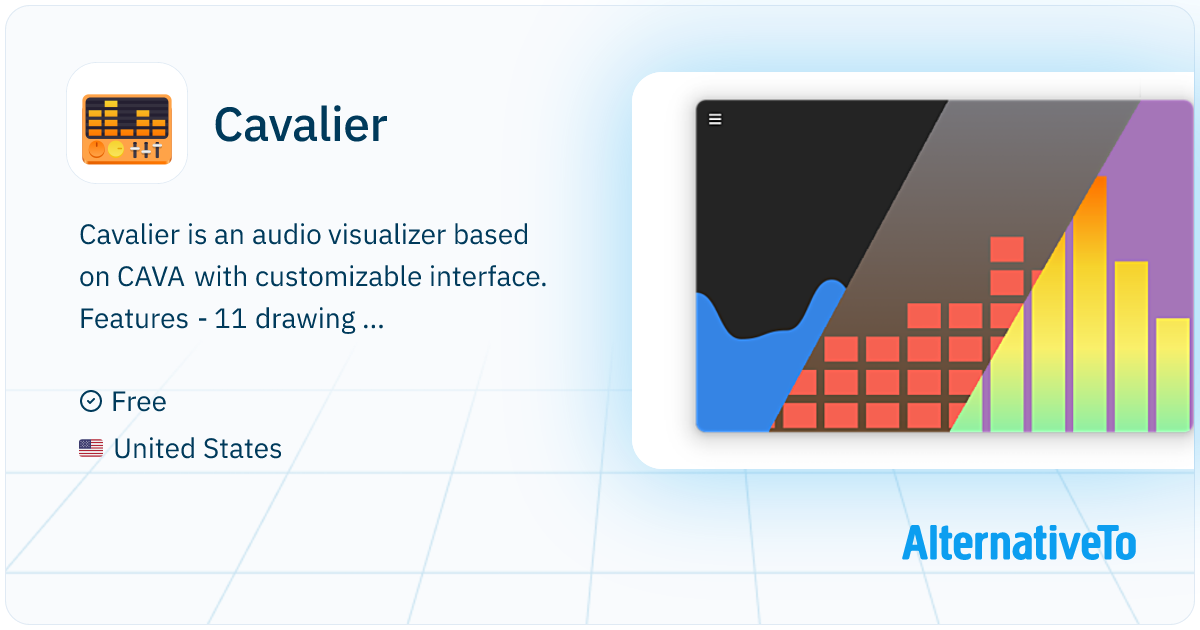 Cavalier

Cavalier is an audio visualizer based on CAVA with customizable interface. Features - 11 drawing ...

Free

United States

AlternativeTo